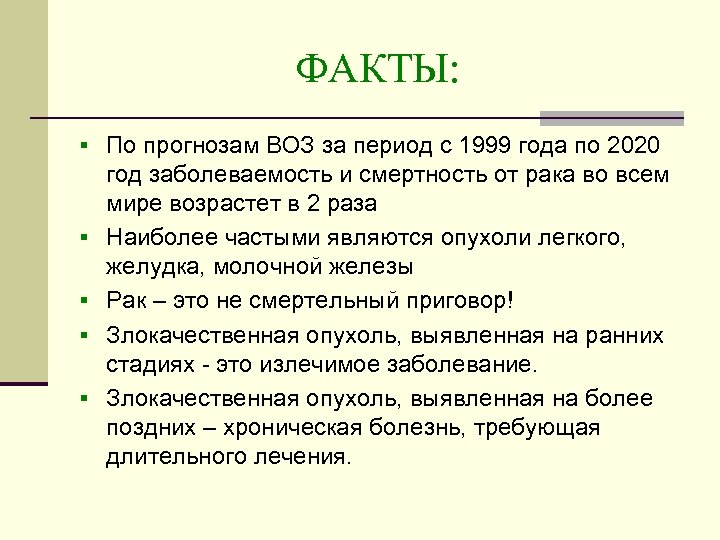 ФАКТЫ:

▪ По прогнозам ВОЗ за период с 1999 года по 2020 год заболеваемость и смертность от рака во всем мире возрастет в 2 раза
▪ Наиболее частыми являются опухоли легкого, желудка, молочной железы
▪ Рак – это не смертельный приговор!
▪ Злокачественная опухоль, выявленная на ранних стадиях - это излечимое заболевание.
▪ Злокачественная опухоль, выявленная на более поздних – хроническая болезнь, требующая длительного лечения.